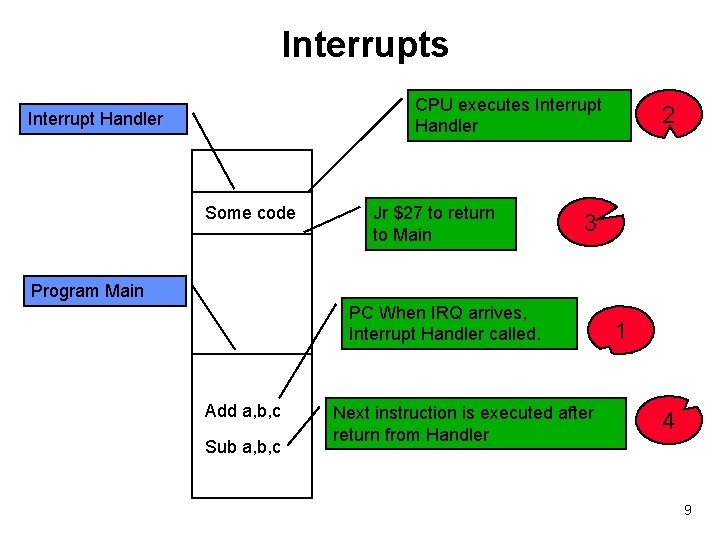 Interrupts

Interrupt Handler

CPU executes Interrupt Handler

2

Some code

Jr \$27 to return to Main

3

Program Main

PC When IRQ arrives, Interrupt Handler called.

1

Add a,b,c

Sub a,b,c

Next instruction is executed after return from Handler

4

9